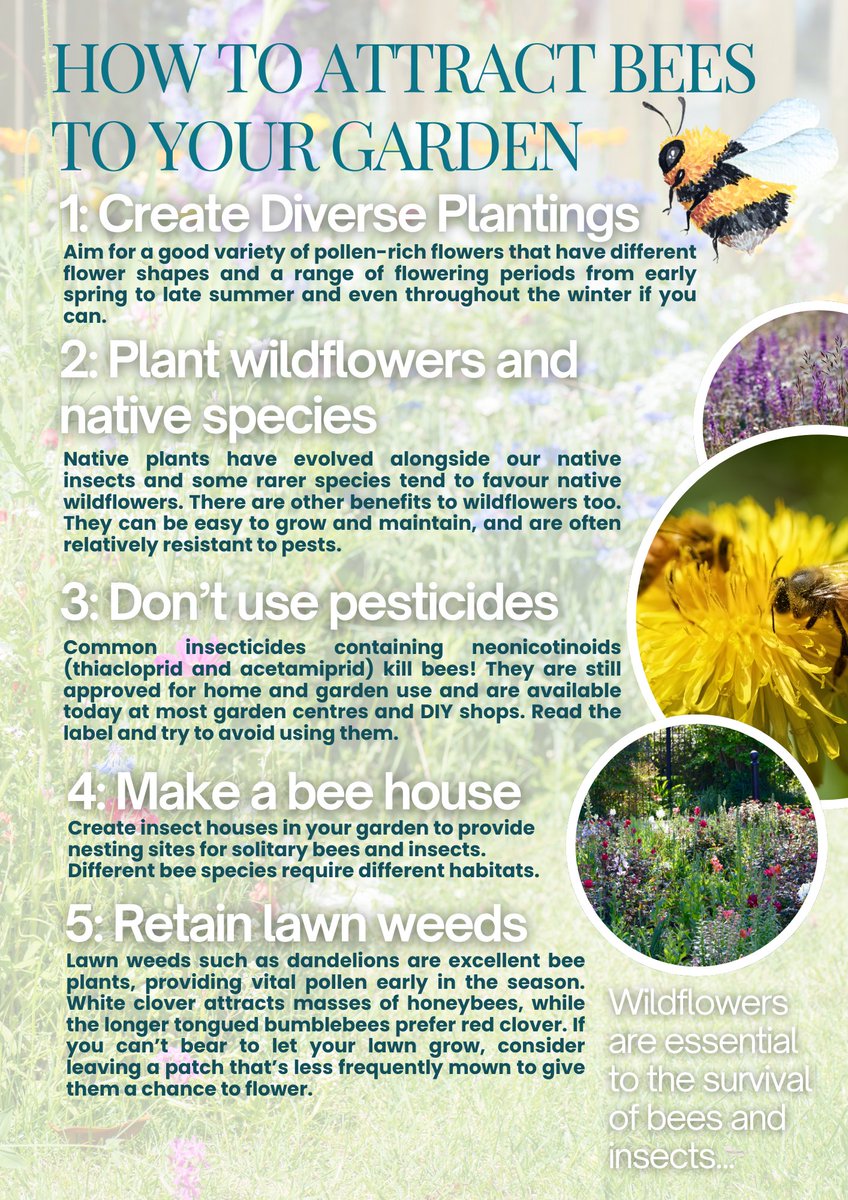 HOW TO ATTRACT BEES TO YOUR GARDEN

1: Create Diverse Plantings

Aim for a good variety of pollen-rich flowers that have different flower shapes and a range of flowering periods from early spring to late summer and even throughout the winter if you can.

2: Plant wildflowers and native species

Native plants have evolved alongside our native insects and some rarer species tend to favour native wildflowers. There are other benefits to wildflowers too. They can be easy to grow and maintain, and are often relatively resistant to pests.

3: Don't use pesticides

Common insecticides containing neonicotinoids (thiacloprid and acetamiprid) kill bees! They are still approved for home and garden use and are available today at most garden centres and DIY shops. Read the label and try to avoid using them.

4: Make a bee house

Create insect houses in your garden to provide nesting sites for solitary bees and insects. Different bee species require different habitats.

5: Retain lawn weeds

Lawn weeds such as dandelions are excellent bee plants, providing vital pollen early in the season. White clover attracts masses of honeybees, while the longer tongued bumblebees prefer red clover. If you can't bear to let your lawn grow, consider leaving a patch that's less frequently mown to give them a chance to flower.

Wildflowers are essential to the survival of bees and insects...